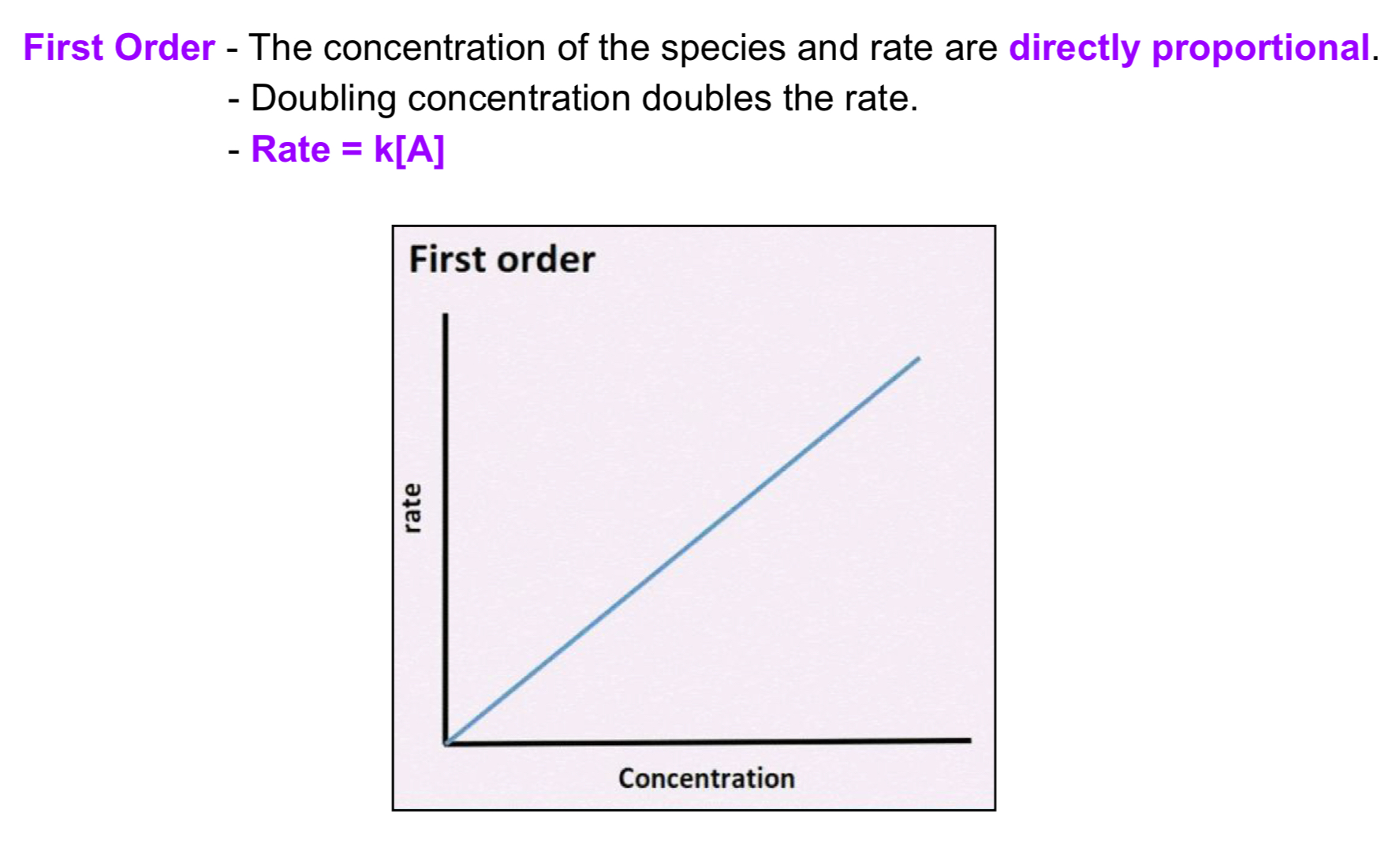 First Order - The concentration of the species and rate are directly proportional.
- Doubling concentration doubles the rate.
- Rate = k[A]

First order

rate

Concentration